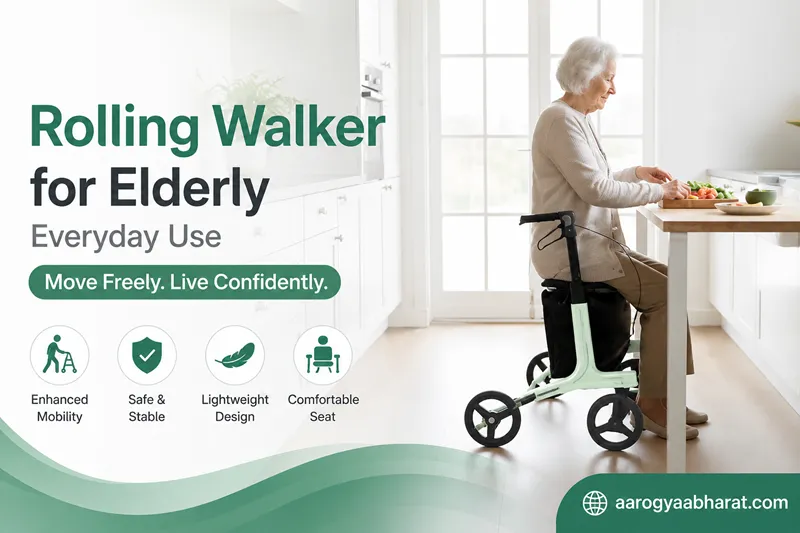 Rolling Walker for Elderly
Everyday Use

Move Freely. Live Confidently.

Enhanced Mobility

Safe & Stable

Lightweight Design

Comfortable Seat

aarogyaabharat.com